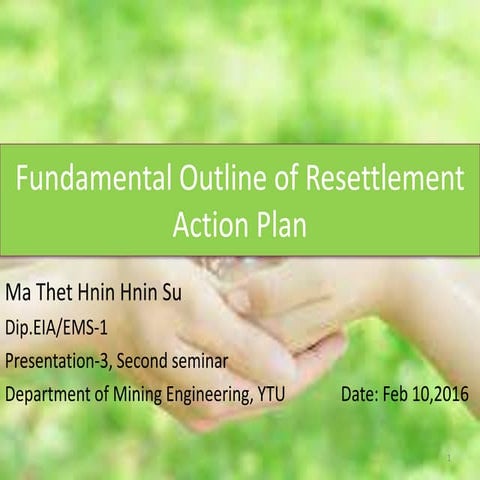 Fundamental Outline of Resettlement Action Plan

Ma Thet Hnin Hnin Su

Dip.EIA/EMS-1

Presentation-3, Second seminar

Department of Mining Engineering, YTU

Date: Feb 10,2016

1